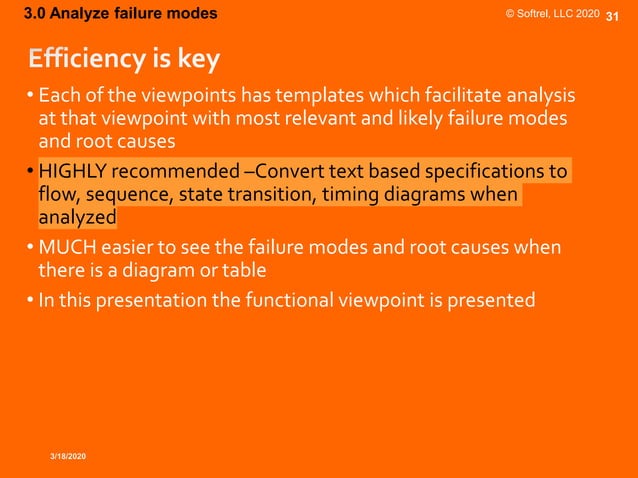 3.0 Analyze failure modes

© Softrel, LLC 2020 31

Efficiency is key

• Each of the viewpoints has templates which facilitate analysis at that viewpoint with most relevant and likely failure modes and root causes

• HIGHLY recommended –Convert text based specifications to flow, sequence, state transition, timing diagrams when analyzed

• MUCH easier to see the failure modes and root causes when there is a diagram or table

• In this presentation the functional viewpoint is presented

3/18/2020